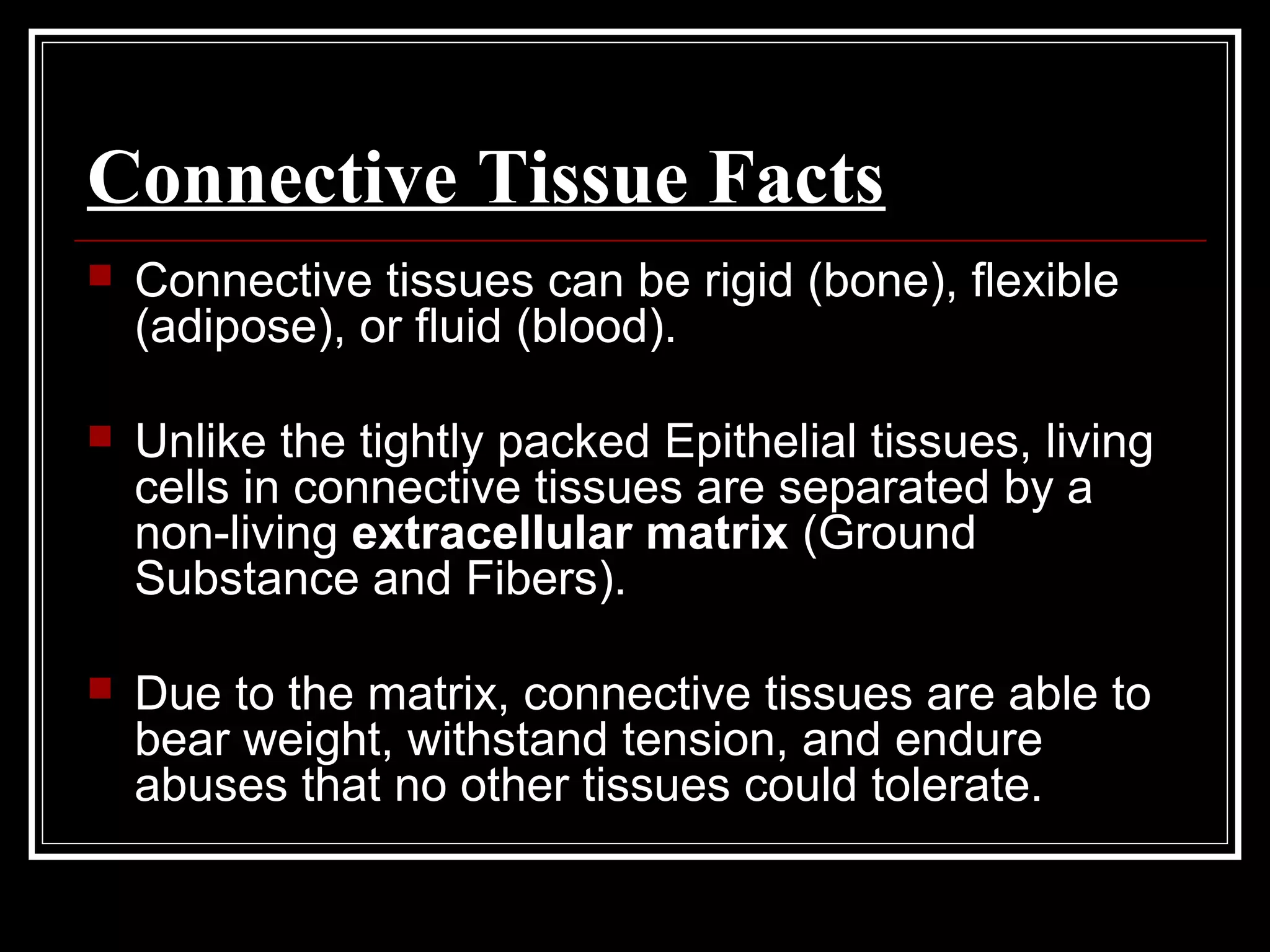 Connective Tissue Facts

Connective tissues can be rigid (bone), flexible (adipose), or fluid (blood).

Unlike the tightly packed Epithelial tissues, living cells in connective tissues are separated by a non-living extracellular matrix (Ground Substance and Fibers).

Due to the matrix, connective tissues are able to bear weight, withstand tension, and endure abuses that no other tissues could tolerate.